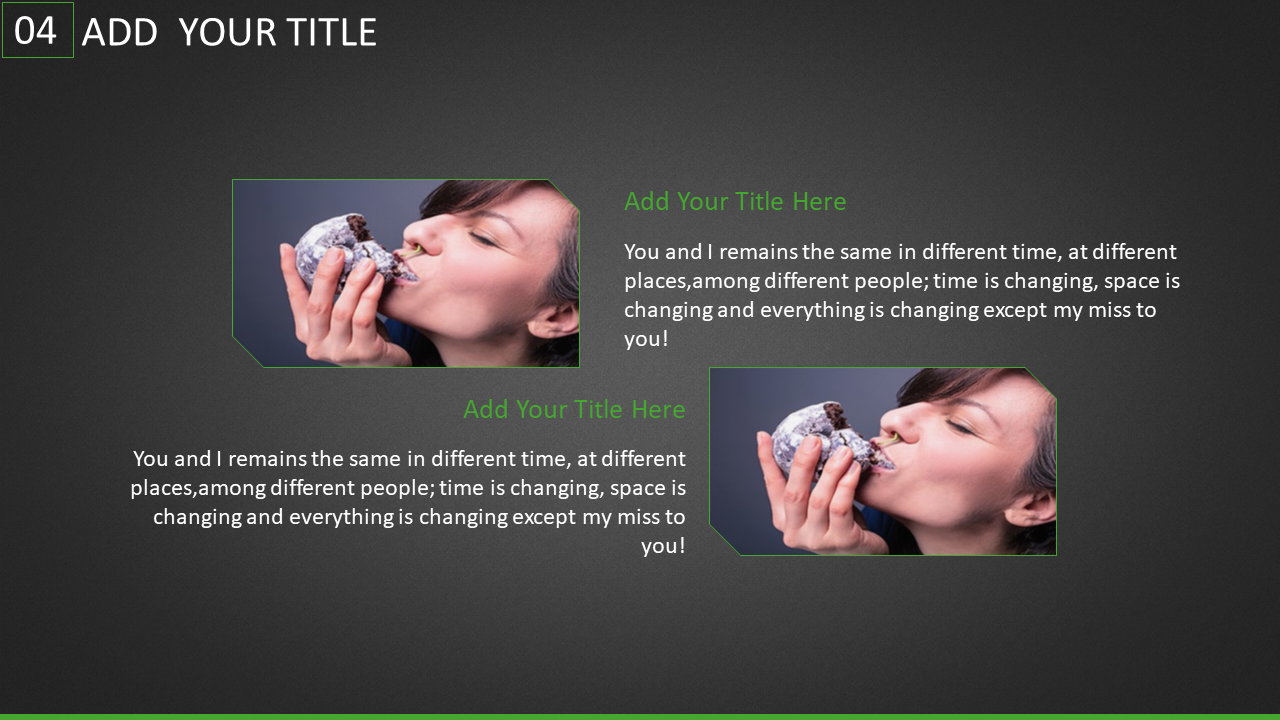 04 ADD YOUR TITLE

Add Your Title Here

You and I remains the same in different time, at different places,among different people; time is changing, space is changing and everything is changing except my miss to you!

Add Your Title Here

You and I remains the same in different time, at different places,among different people; time is changing, space is changing and everything is changing except my miss to you!